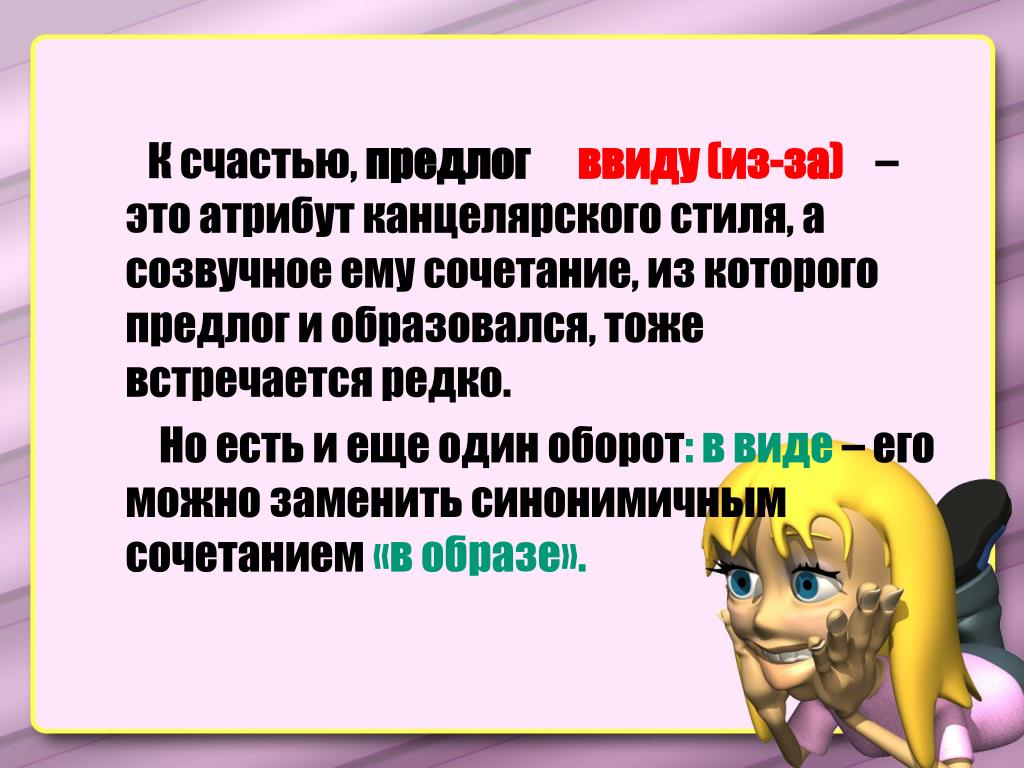 К счастью, предлог ввиду (из-за) – это атрибут канцелярского стиля, а созвучное ему сочетание, из которого предлог и образовался, тоже встречается редко.

Но есть и еще один оборот: в виде – его можно заменить синонимичным сочетанием «в образе».